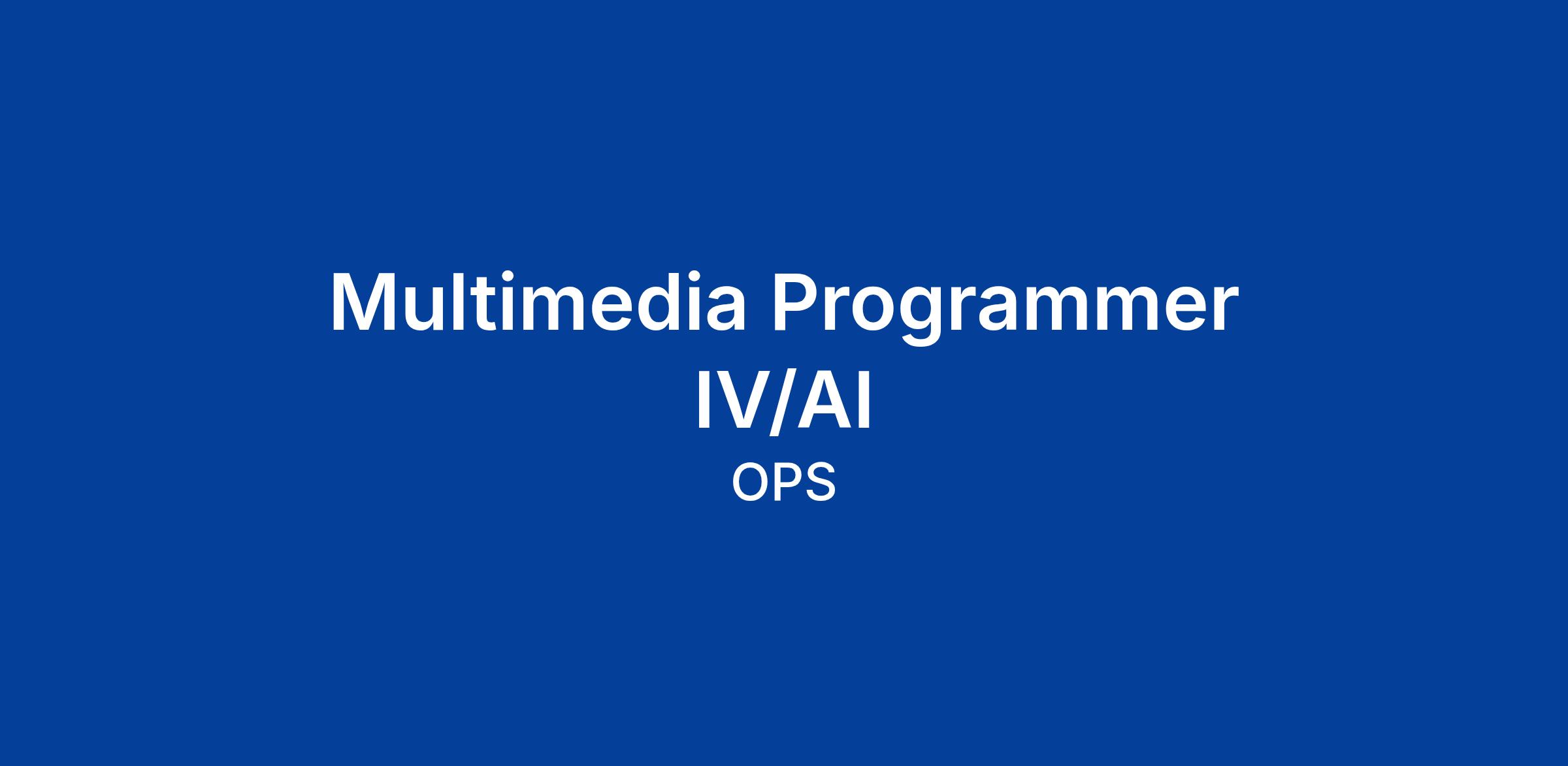 Multimedia Programmer IV/AI

OPS